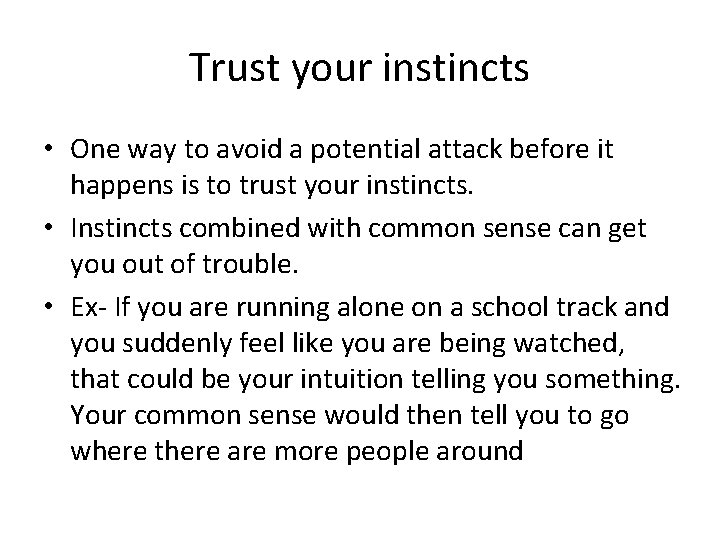 Trust your instincts

• One way to avoid a potential attack before it happens is to trust your instincts.
• Instincts combined with common sense can get you out of trouble.
• Ex- If you are running alone on a school track and you suddenly feel like you are being watched, that could be your intuition telling you something. Your common sense would then tell you to go where there are more people around